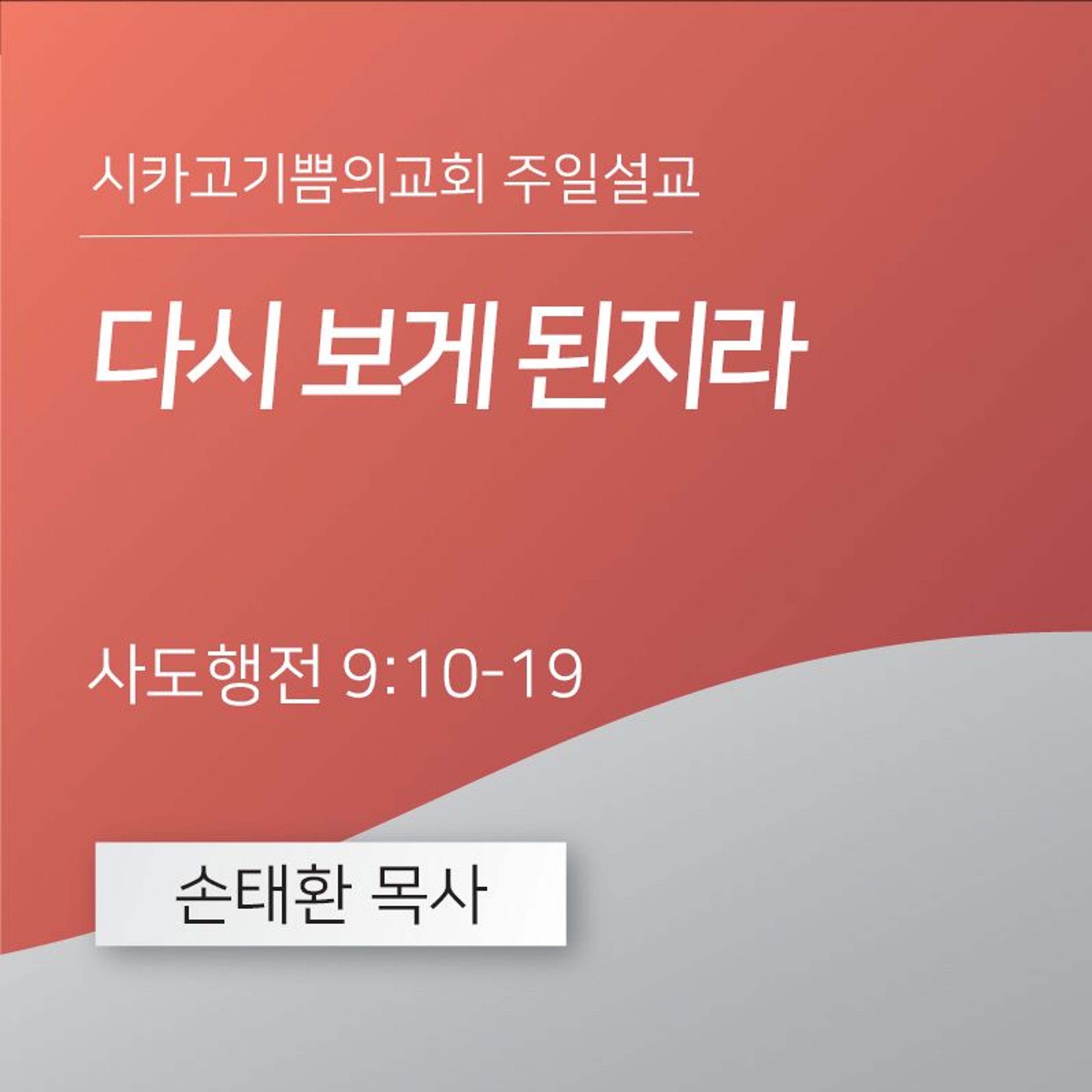 시카고기쁨의교회 주일설교

다시 보게 된지라

사도행전 9:10-19

손태환 목사